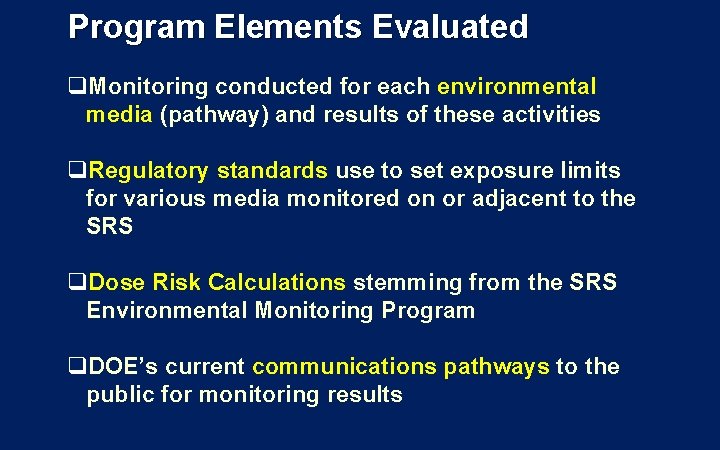 Program Elements Evaluated

❑Monitoring conducted for each environmental media (pathway) and results of these activities

❑Regulatory standards use to set exposure limits for various media monitored on or adjacent to the SRS

❑Dose Risk Calculations stemming from the SRS Environmental Monitoring Program

❑DOE's current communications pathways to the public for monitoring results